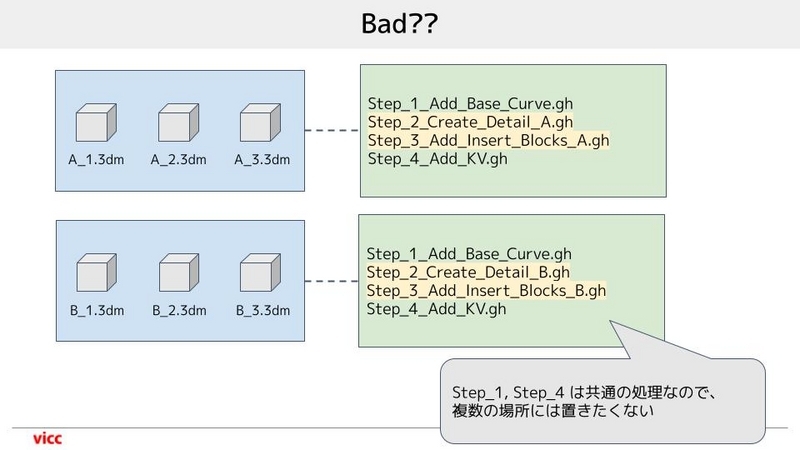 Bad??

A_1.3dm A_2.3dm A_3.3dm

Step_1_Add_Base_Curve.gh
Step_2_Create_Detail_A.gh
Step_3_Add_Insert_Blocks_A.gh
Step_4_Add_KV.gh

B_1.3dm B_2.3dm B_3.3dm

Step_1_Add_Base_Curve.gh
Step_2_Create_Detail_B.gh
Step_3_Add_Insert_Blocks_B.gh
Step_4_Add_KV.gh

Step_1, Step_4 は共通の処理なので、複数の場所には置きたくない

vicc